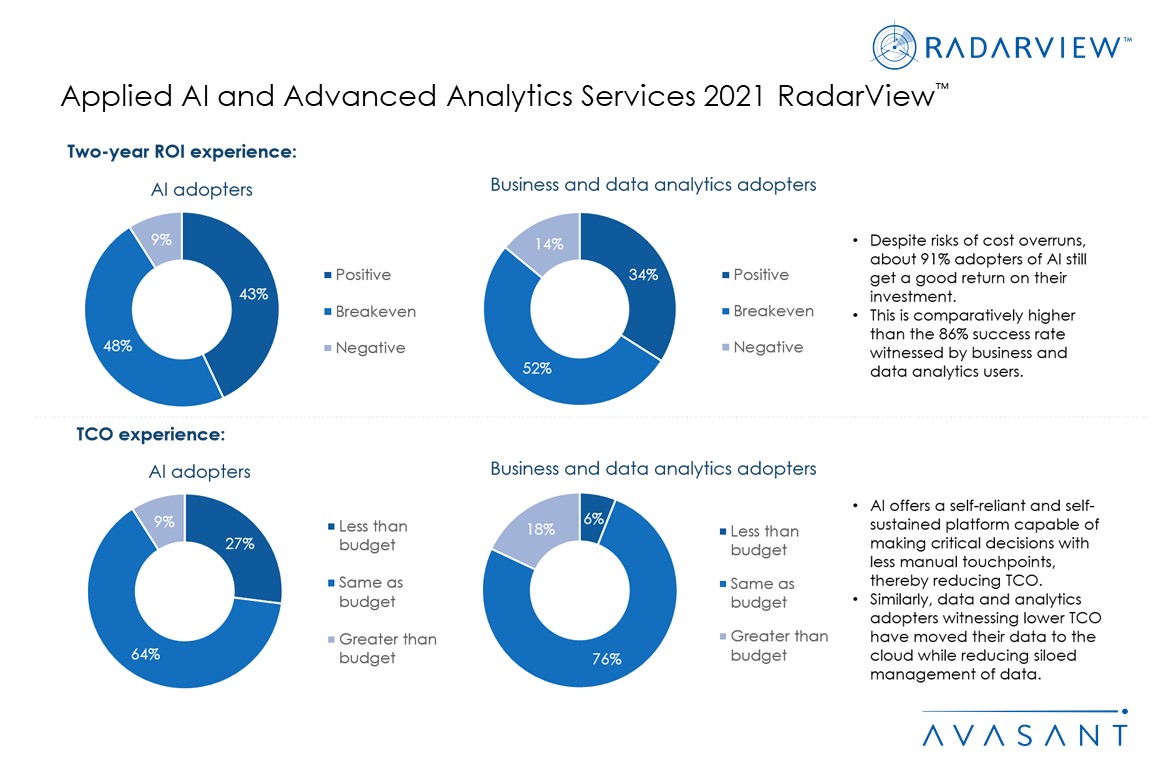 RADARVIEW™

Applied AI and Advanced Analytics Services 2021 RadarView™

Two-year ROI experience:

AI adopters

9%
43%
48%

Positive
Breakeven
Negative

Business and data analytics adopters

14%
34%
52%

Positive
Breakeven
Negative

• Despite risks of cost overruns, about 91% adopters of AI still get a good return on their investment.
• This is comparatively higher than the 86% success rate witnessed by business and data analytics users.

TCO experience:

AI adopters

9%
27%
64%

Less than budget
Same as budget
Greater than budget

Business and data analytics adopters

18%
6%
76%

Less than budget
Same as budget
Greater than budget

• AI offers a self-reliant and self-sustained platform capable of making critical decisions with less manual touchpoints, thereby reducing TCO.
• Similarly, data and analytics adopters witnessing lower TCO have moved their data to the cloud while reducing siloed management of data.

AVASANT